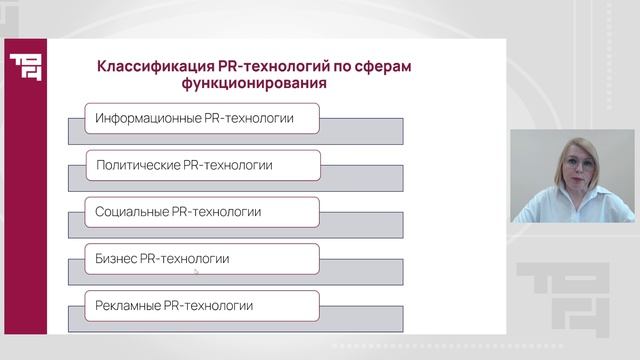 Классификация PR-технологий по сферам функционирования

Информационные PR-технологии

Политические PR-технологии

Социальные PR-технологии

Бизнес PR-технологии

Рекламные PR-технологии